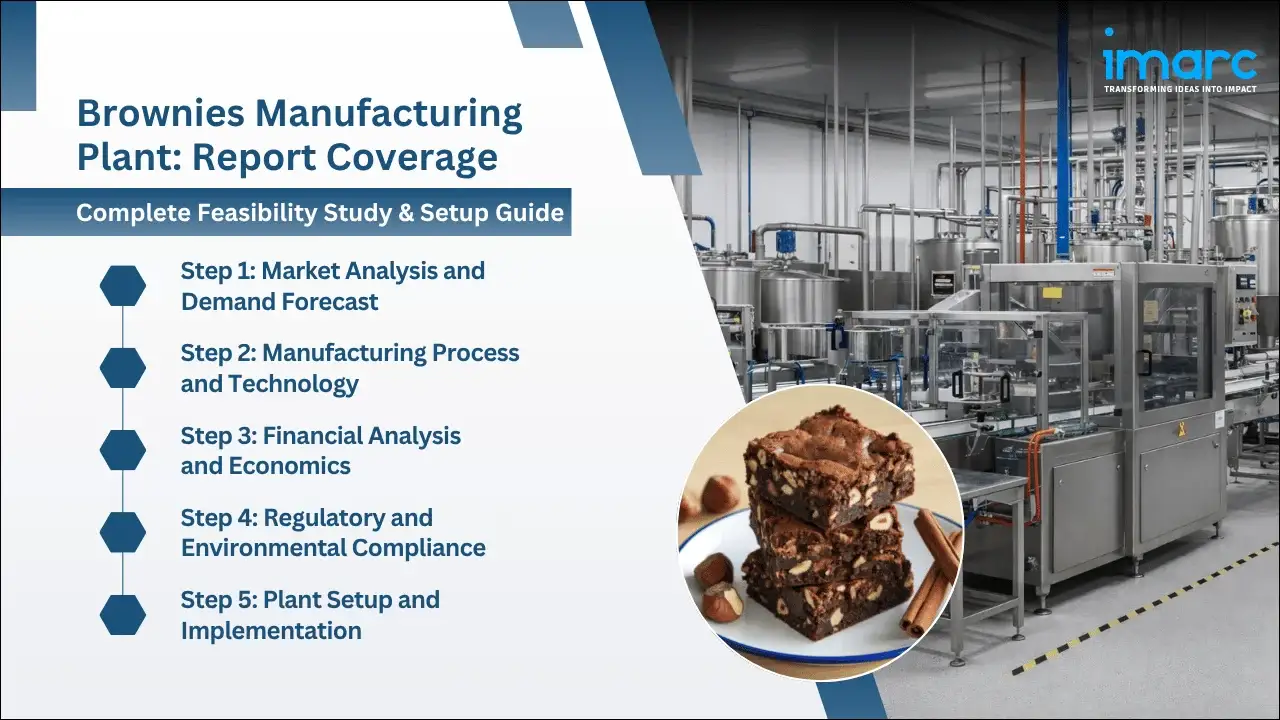 imarc
TRANSFORMING IDEAS INTO IMPACT

Brownies Manufacturing Plant: Report Coverage

Complete Feasibility Study & Setup Guide

Step 1: Market Analysis and Demand Forecast

Step 2: Manufacturing Process and Technology

Step 3: Financial Analysis and Economics

Step 4: Regulatory and Environmental Compliance

Step 5: Plant Setup and Implementation